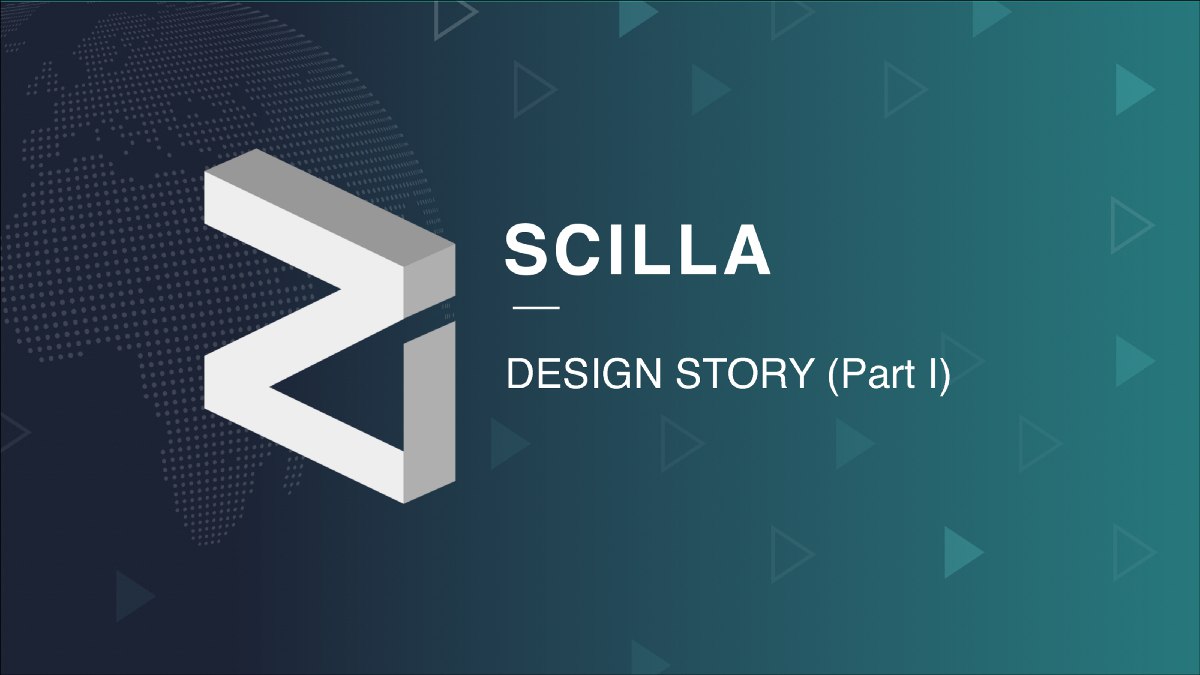 SCILLA

DESIGN STORY (Part I)